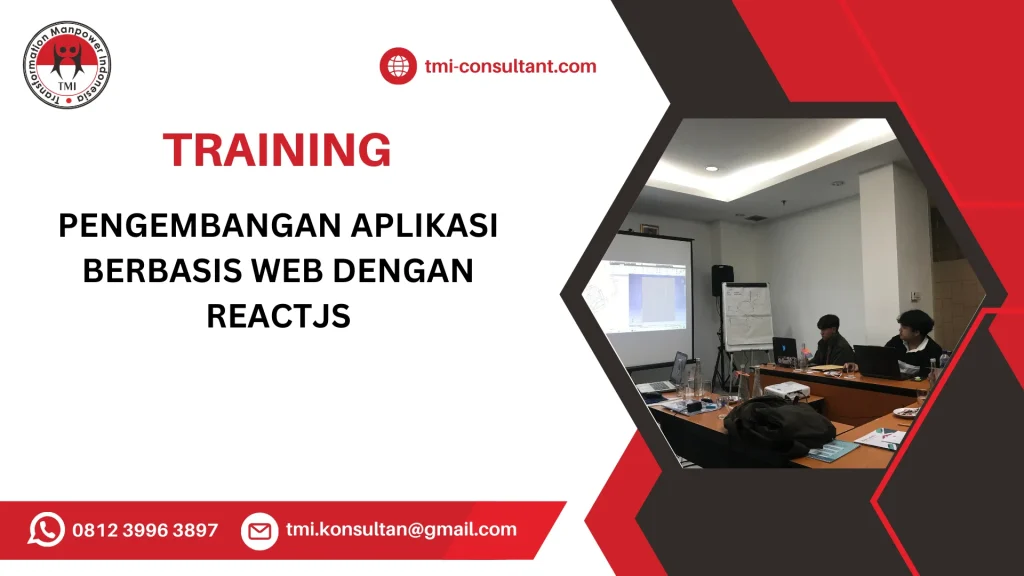 Transformation Manpower Indonesia
TMI

tmi-consultant.com

TRAINING

PENGEMBANGAN APLIKASI BERBASIS WEB DENGAN REACTJS

0812 3996 3897

tmi.konsultan@gmail.com